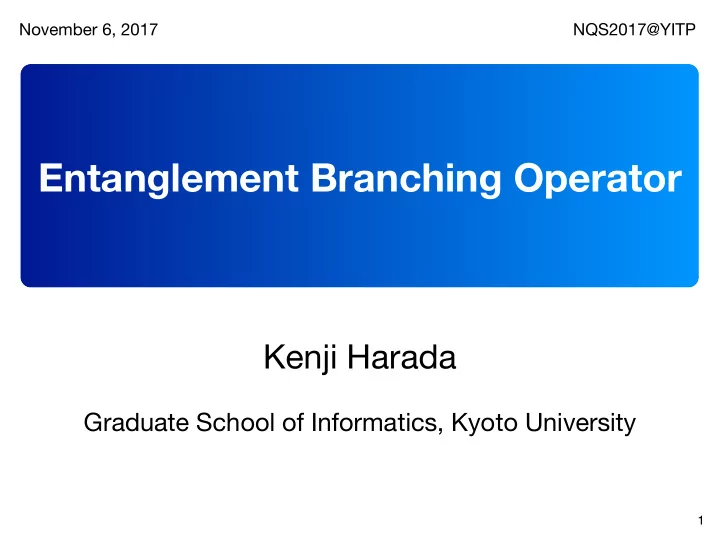 November 6, 2017

NQS2017@YITP

Entanglement Branching Operator

Kenji Harada

Graduate School of Informatics, Kyoto University

1